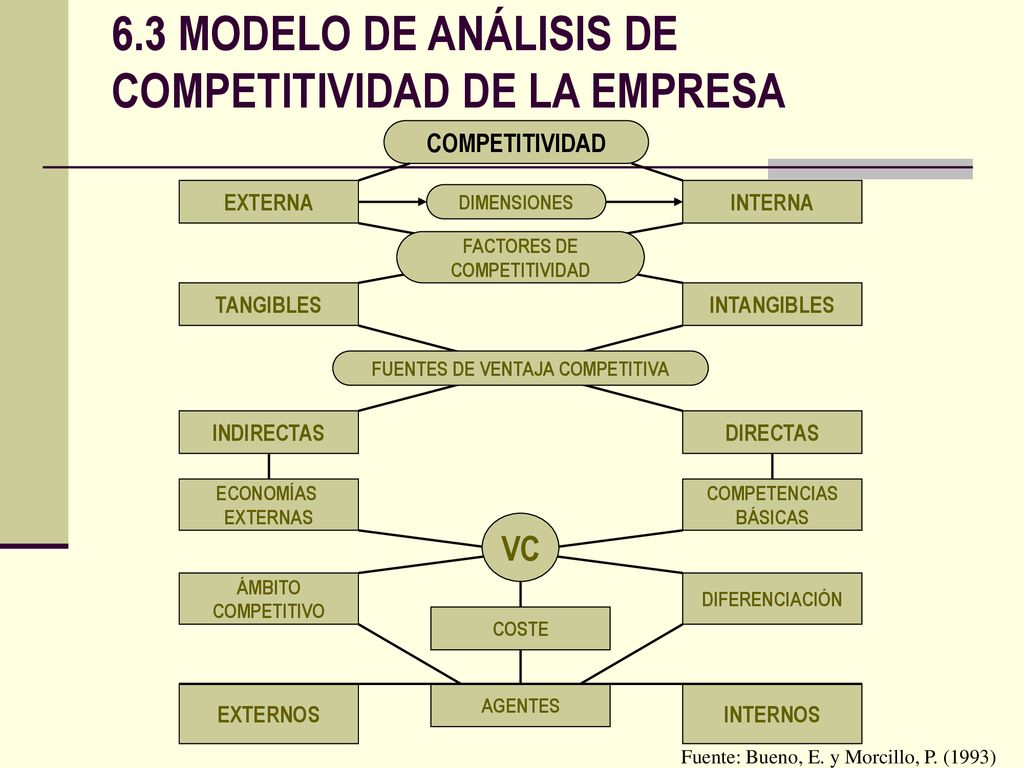 6.3 MODELO DE ANÁLISIS DE COMPETITIVIDAD DE LA EMPRESA

COMPETITIVIDAD

EXTERNA

DIMENSIONES

INTERNA

FACTORES DE COMPETITIVIDAD

TANGIBLES

INTANGIBLES

FUENTES DE VENTAJA COMPETITIVA

INDIRECTAS

DIRECTAS

ECONOMÍAS EXTERNAS

COMPETENCIAS BÁSICAS

VC

ÁMBITO COMPETITIVO

DIFERENCIACIÓN

COSTE

EXTERNOS

AGENTES

INTERNOS

Fuente: Bueno, E. y Morcillo, P. (1993)